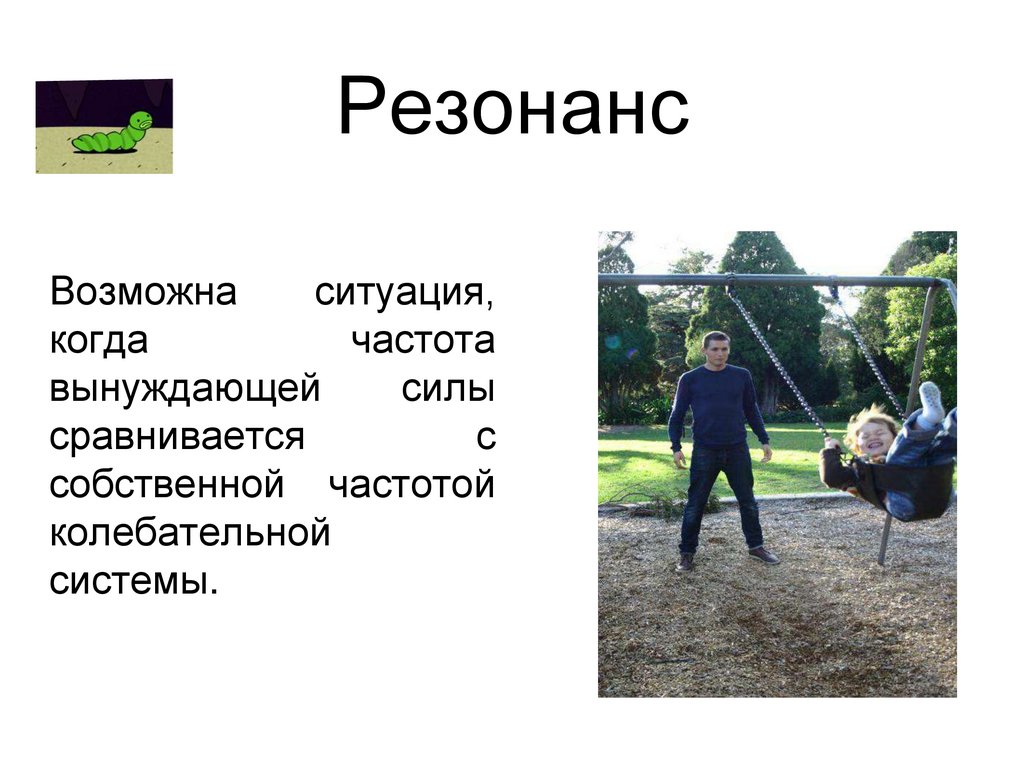 Резонанс

Возможна ситуация, когда частота вынуждающей силы сравнивается с собственной частотой колебательной системы.